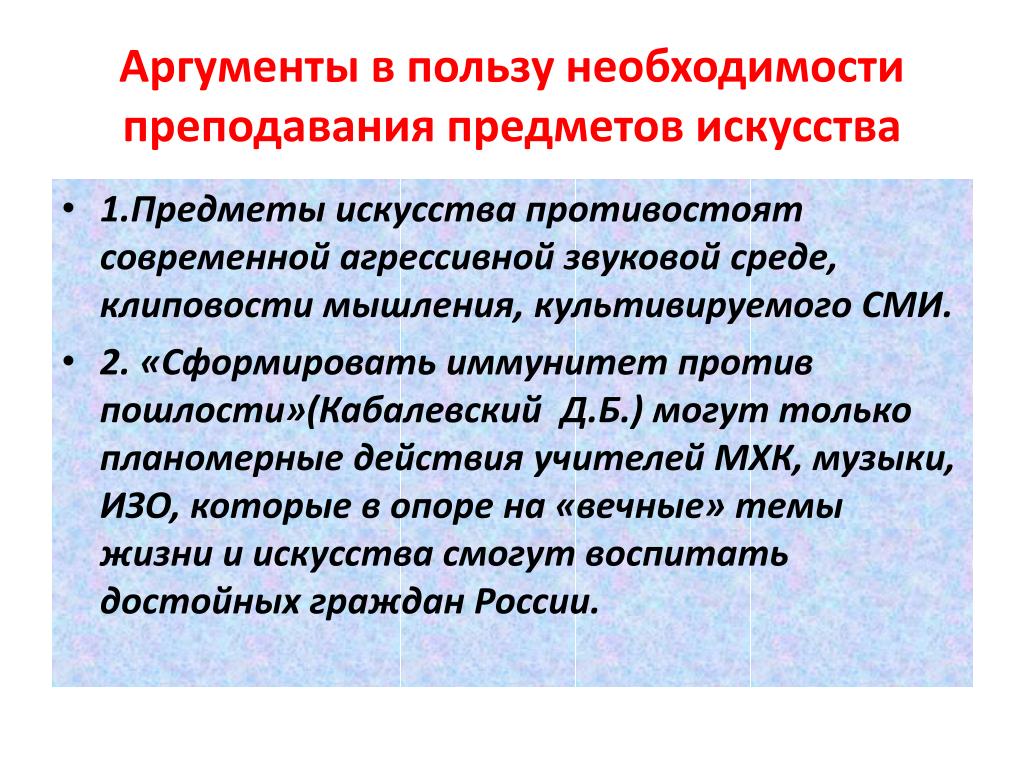 Аргументы в пользу необходимости преподавания предметов искусства

• 1.Предметы искусства противостоят современной агрессивной звуковой среде, клиповости мышления, культивируемого СМИ.
• 2. «Сформировать иммунитет против пошлости»(Кабалевский Д.Б.) могут только планомерные действия учителей МХК, музыки, ИЗО, которые в опоре на «вечные» темы жизни и искусства смогут воспитать достойных граждан России.